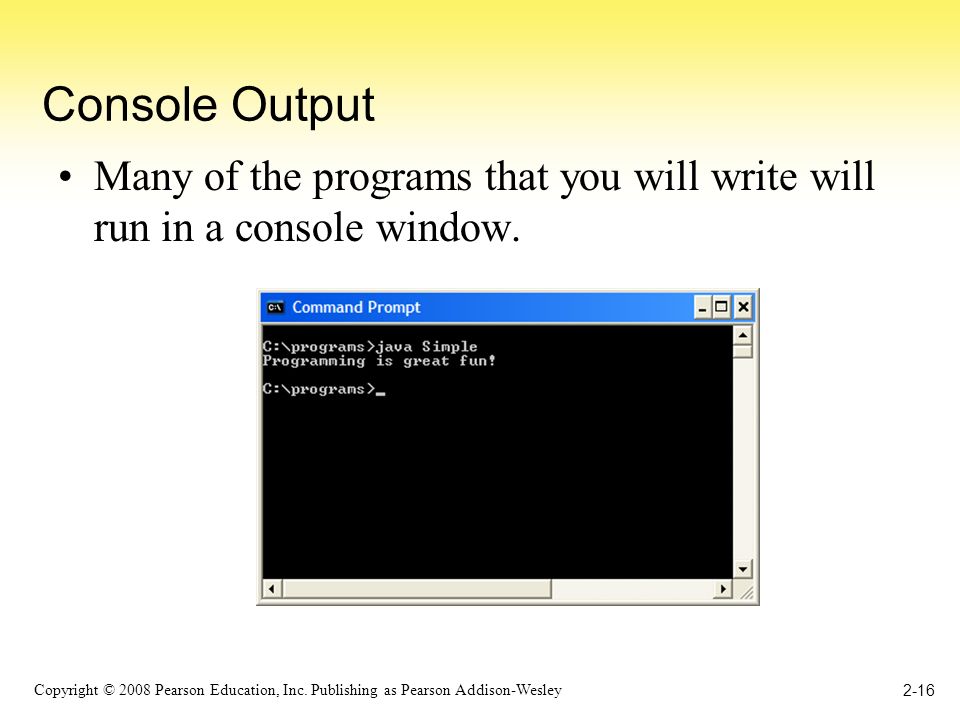 Console Output

• Many of the programs that you will write will run in a console window.

Command Prompt

C:\programs>java Simple
Programming is great fun!

C:\programs>_

Copyright © 2008 Pearson Education, Inc. Publishing as Pearson Addison-Wesley

2-16